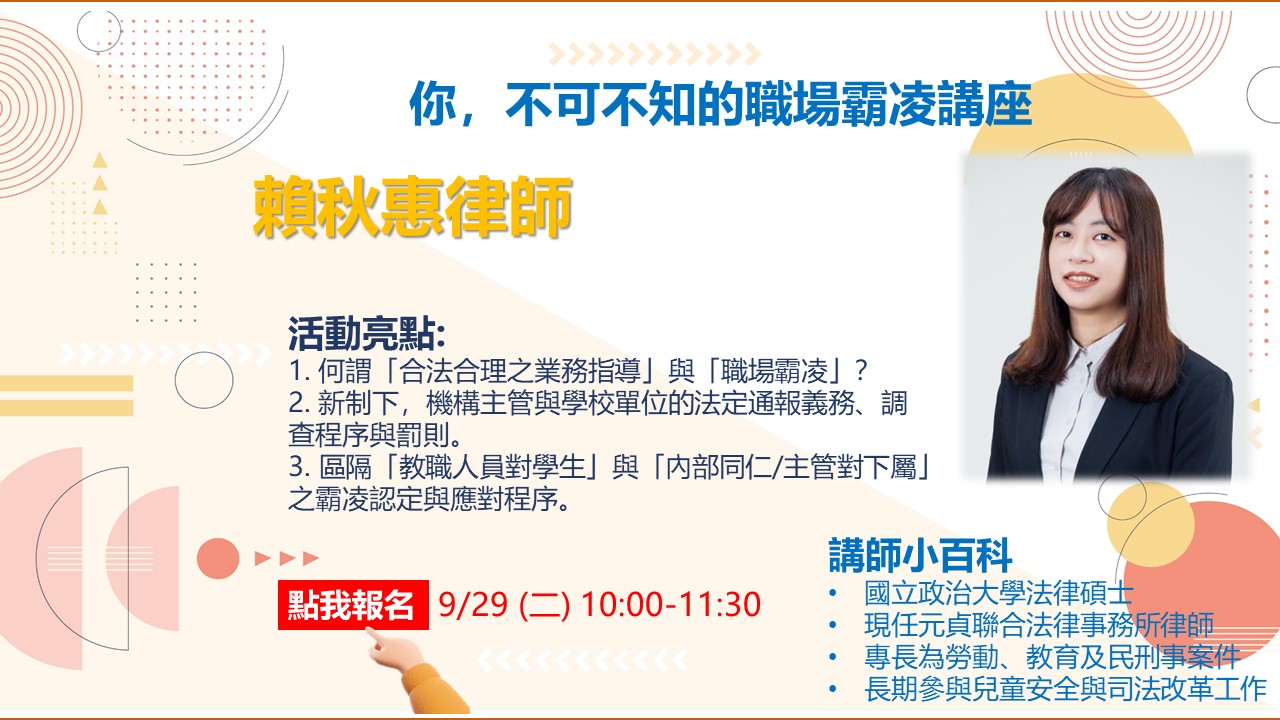 你，不可不知的職場霸凌講座

賴秋惠律師

活動亮點:
1. 何謂「合法合理之業務指導」與「職場霸凌」?
2. 新制下，機構主管與學校單位的法定通報義務、調查程序與罰則。
3. 區隔「教職人員對學生」與「內部同仁/主管對下屬」之霸凌認定與應對程序。

點我報名 9/29 (二) 10:00-11:30

講師小百科
• 國立政治大學法律碩士
• 現任元貞聯合法律事務所律師
• 專長為勞動、教育及民刑事案件
• 長期參與兒童安全與司法改革工作